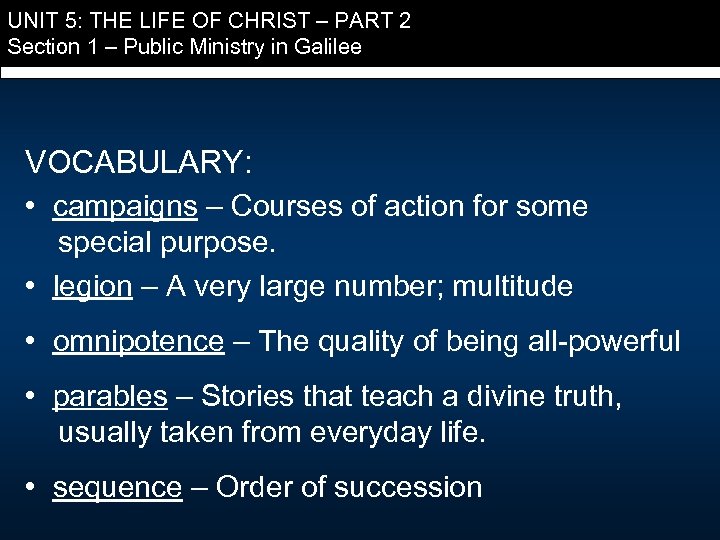 UNIT 5: THE LIFE OF CHRIST – PART 2
Section 1 – Public Ministry in Galilee

VOCABULARY:
• campaigns – Courses of action for some special purpose.
• legion – A very large number; multitude
• omnipotence – The quality of being all-powerful
• parables – Stories that teach a divine truth, usually taken from everyday life.
• sequence – Order of succession